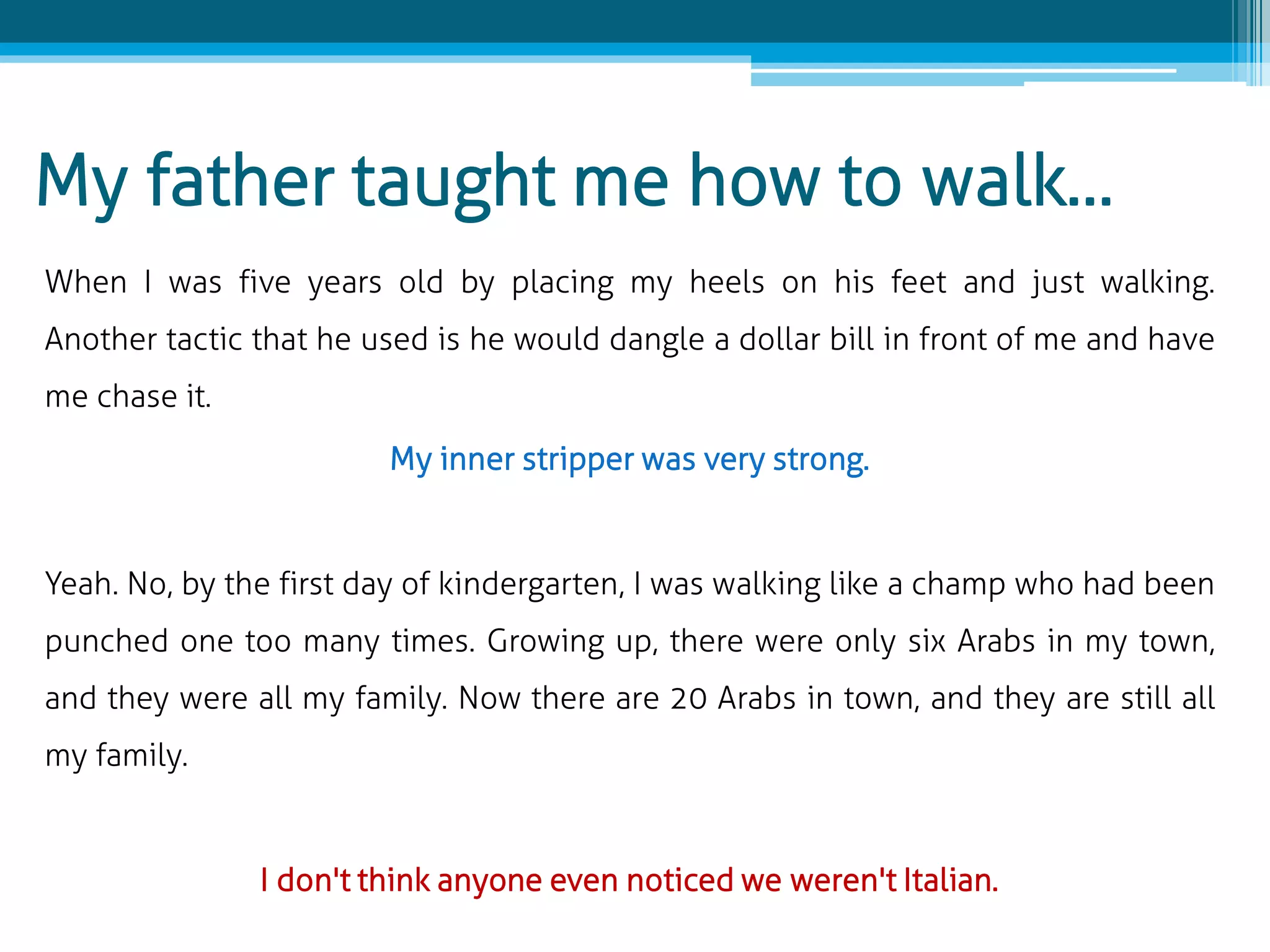 My father taught me how to walk…

When I was five years old by placing my heels on his feet and just walking. Another tactic that he used is he would dangle a dollar bill in front of me and have me chase it.

My inner stripper was very strong.

Yeah. No, by the first day of kindergarten, I was walking like a champ who had been punched one too many times. Growing up, there were only six Arabs in my town, and they were all my family. Now there are 20 Arabs in town, and they are still all my family.

I don't think anyone even noticed we weren't Italian.